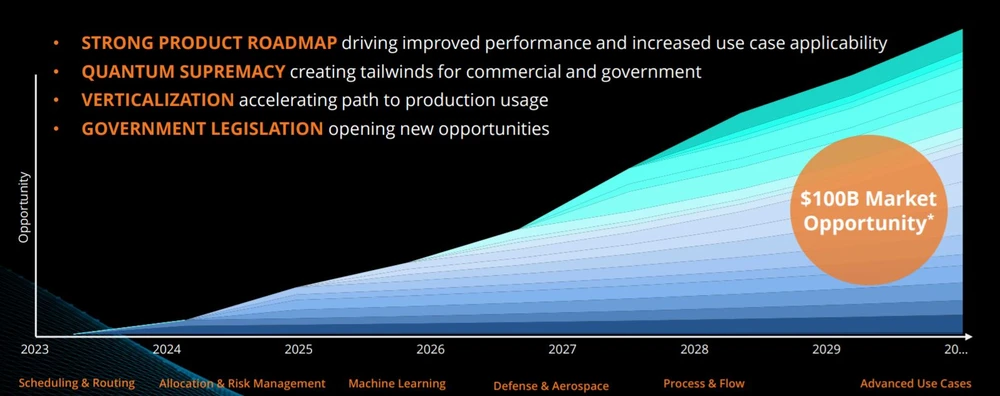 • STRONG PRODUCT ROADMAP driving improved performance and increased use case applicability
• QUANTUM SUPREMACY creating tailwinds for commercial and government
• VERTICALIZATION accelerating path to production usage
• GOVERNMENT LEGISLATION opening new opportunities

Opportunity

$100B Market Opportunity*

2023 2024 2025 2026 2027 2028 2029 20...

Scheduling & Routing Allocation & Risk Management Machine Learning Defense & Aerospace Process & Flow Advanced Use Cases